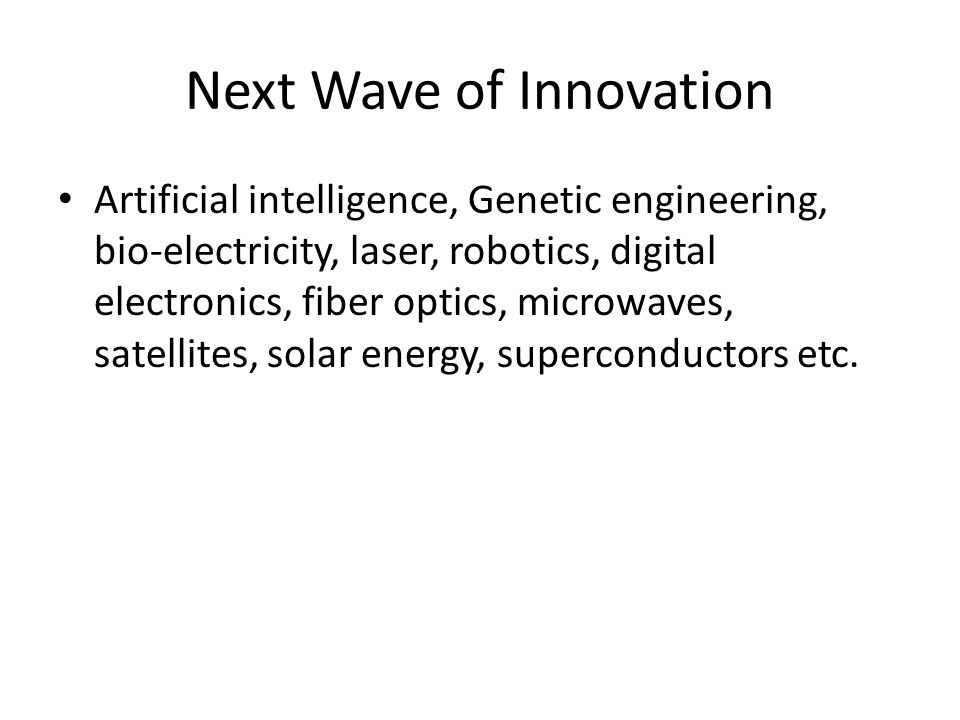 Next Wave of Innovation

• Artificial intelligence, Genetic engineering, bio-electricity, laser, robotics, digital electronics, fiber optics, microwaves, satellites, solar energy, superconductors etc.